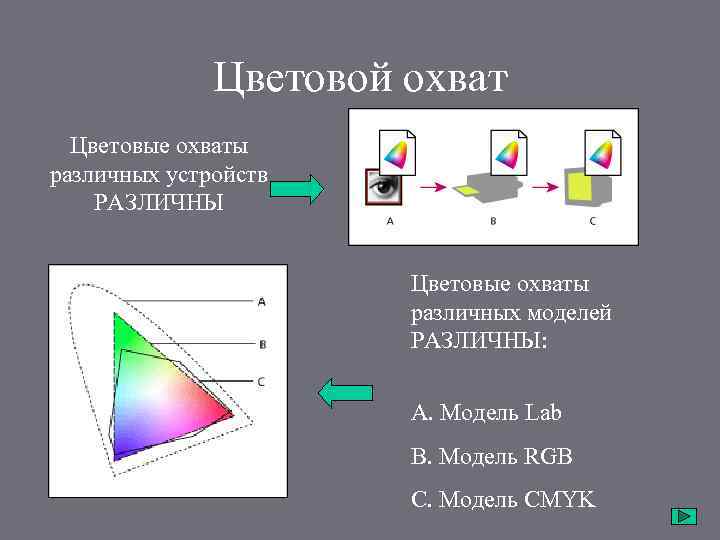 Цветовой охват

Цветовые охваты различных устройств РАЗЛИЧНЫ

A B C

A

B

C

Цветовые охваты различных моделей РАЗЛИЧНЫ:

A. Модель Lab

B. Модель RGB

C. Модель CMYK